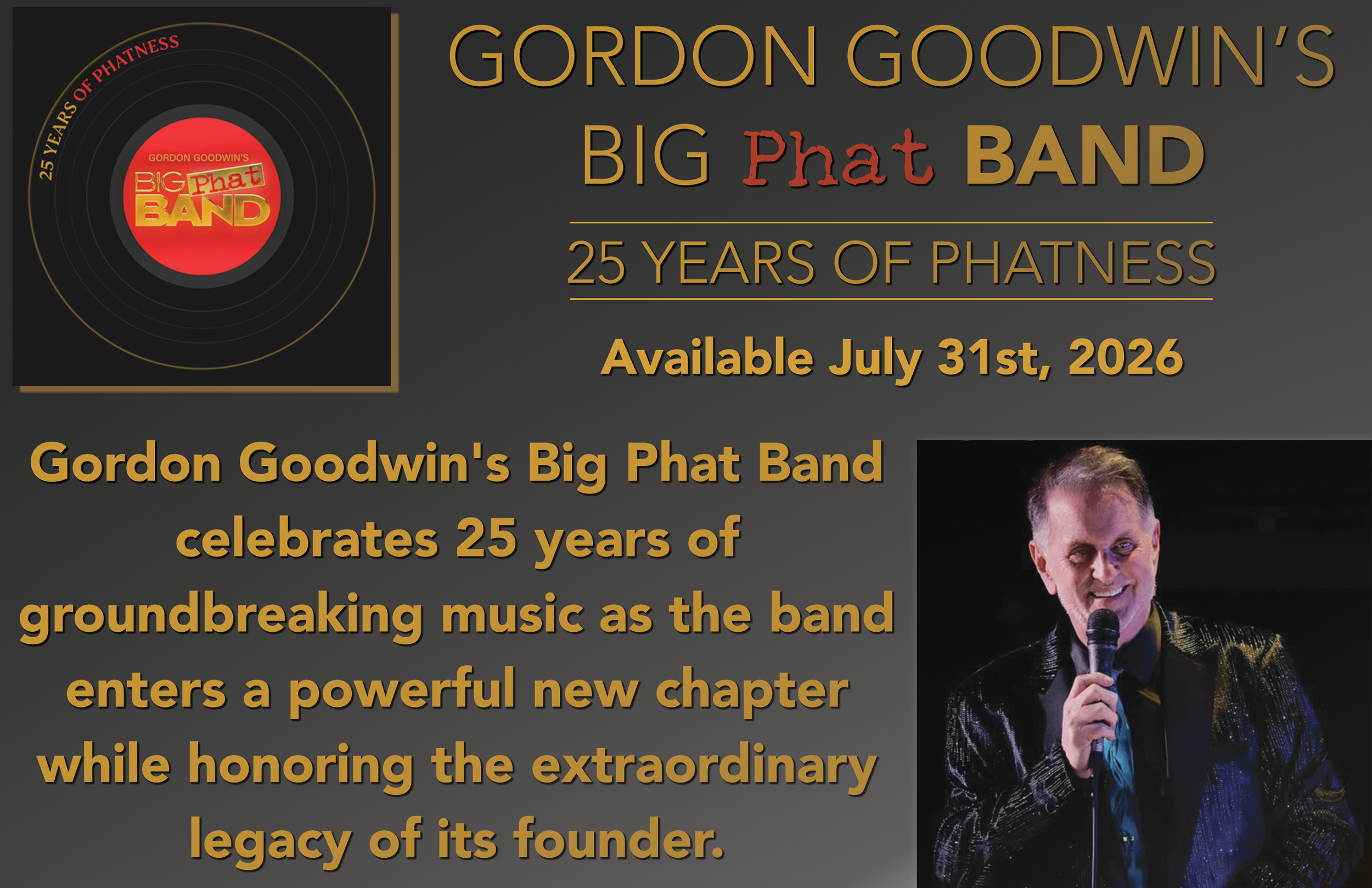 25 YEARS OF PHATNESS

GORDON GOODWIN'S
BIG Phat BAND

GORDON GOODWIN'S
BIG Phat BAND

25 YEARS OF PHATNESS

Available July 31st, 2026

Gordon Goodwin's Big Phat Band celebrates 25 years of groundbreaking music as the band enters a powerful new chapter while honoring the extraordinary legacy of its founder.